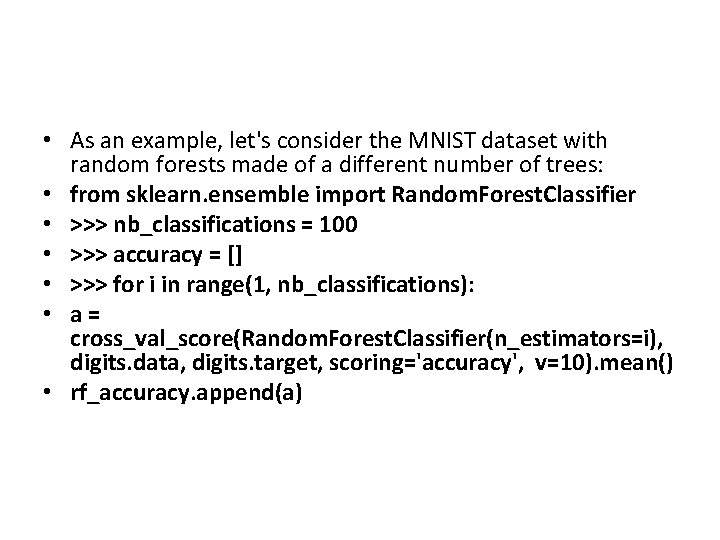 • As an example, let's consider the MNIST dataset with random forests made of a different number of trees:
• from sklearn.ensemble import RandomForestClassifier
• >>> nb_classifications = 100
• >>> accuracy = []
• >>> for i in range(1, nb_classifications):
• a = cross_val_score(RandomForestClassifier(n_estimators=i), digits.data, digits.target, scoring='accuracy', v=10).mean()
• rf_accuracy.append(a)